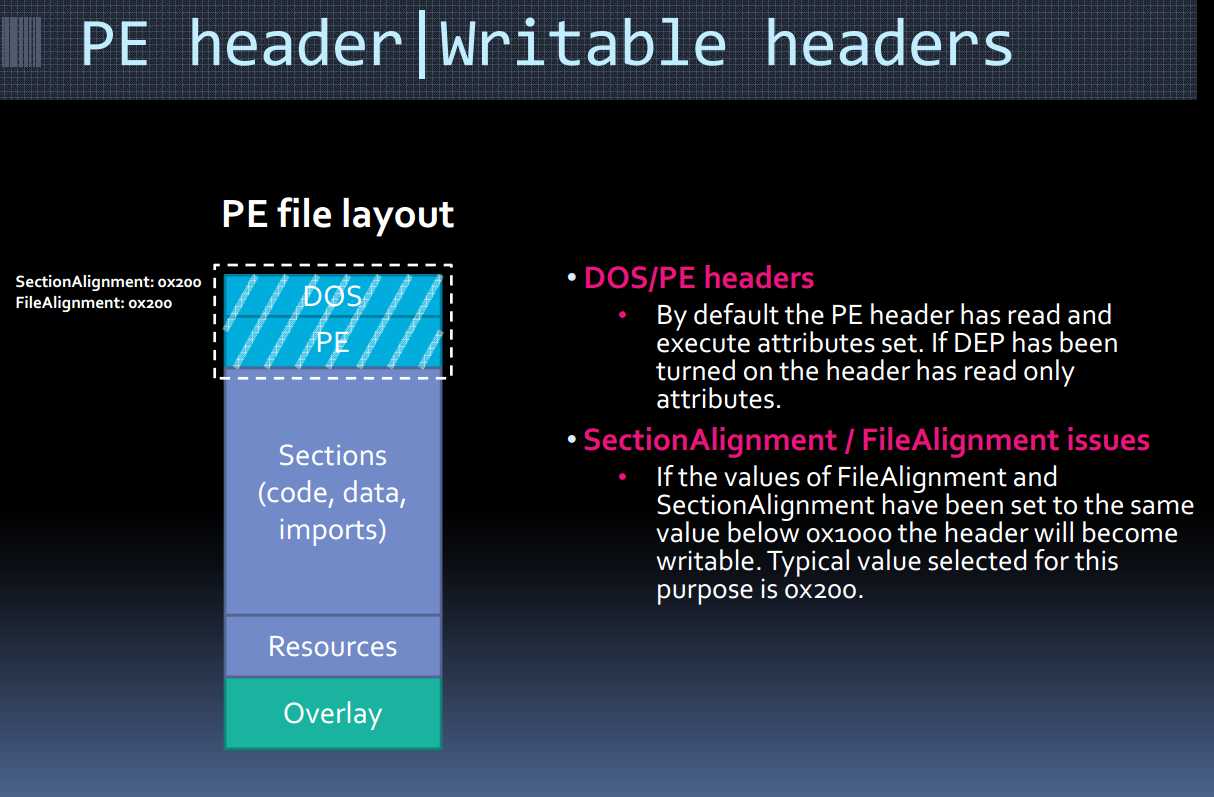 PE header|Writable headers

PE file layout

SectionAlignment: 0x200
FileAlignment: 0x200

DOS
PE
Sections (code, data, imports)
Resources
Overlay

• DOS/PE headers
• By default the PE header has read and execute attributes set. If DEP has been turned on the header has read only attributes.

• SectionAlignment / FileAlignment issues
• If the values of FileAlignment and SectionAlignment have been set to the same value below 0x1000 the header will become writable. Typical value selected for this purpose is 0x200.